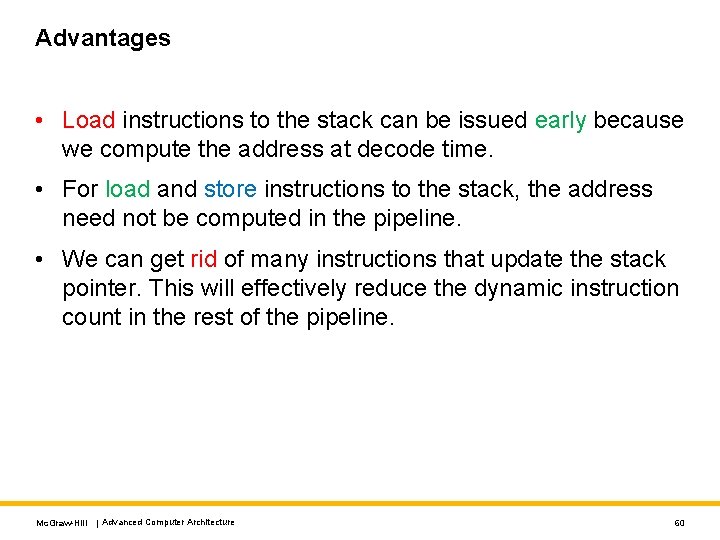 Advantages

• Load instructions to the stack can be issued early because we compute the address at decode time.

• For load and store instructions to the stack, the address need not be computed in the pipeline.

• We can get rid of many instructions that update the stack pointer. This will effectively reduce the dynamic instruction count in the rest of the pipeline.

McGraw-Hill | Advanced Computer Architecture

60